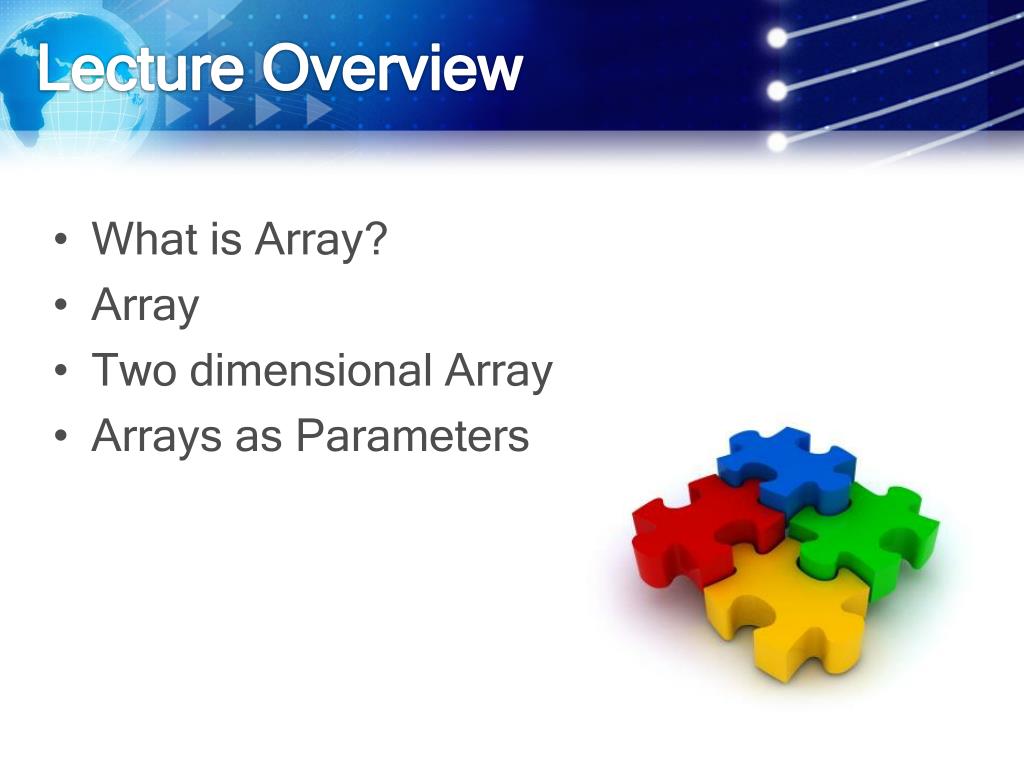 Lecture Overview

• What is Array?
• Array
• Two dimensional Array
• Arrays as Parameters